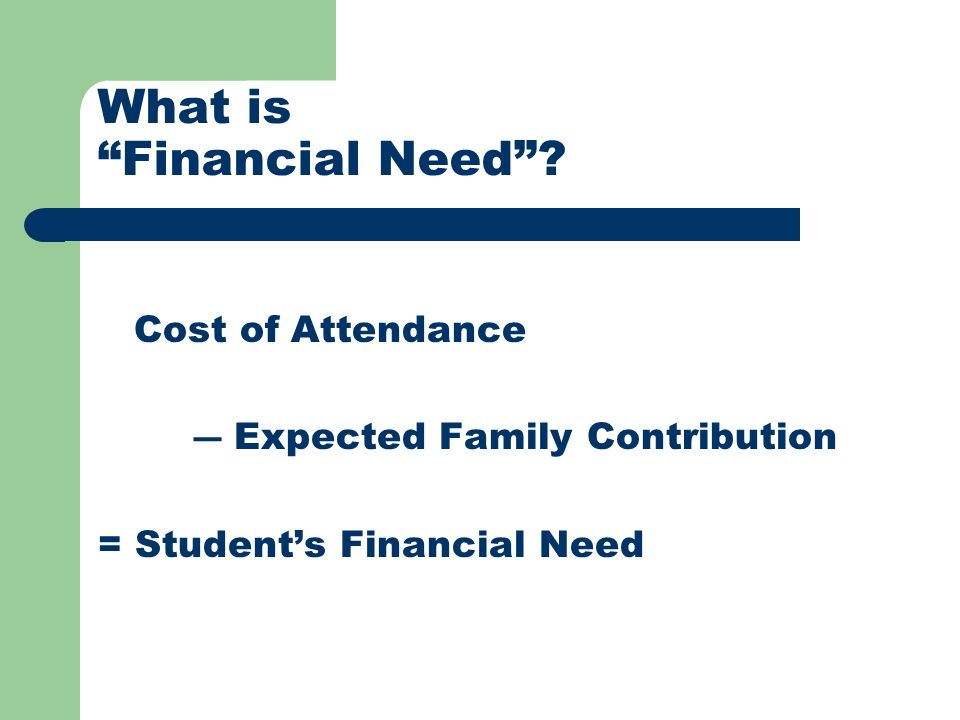 What is
“Financial Need”?

Cost of Attendance

— Expected Family Contribution

= Student’s Financial Need